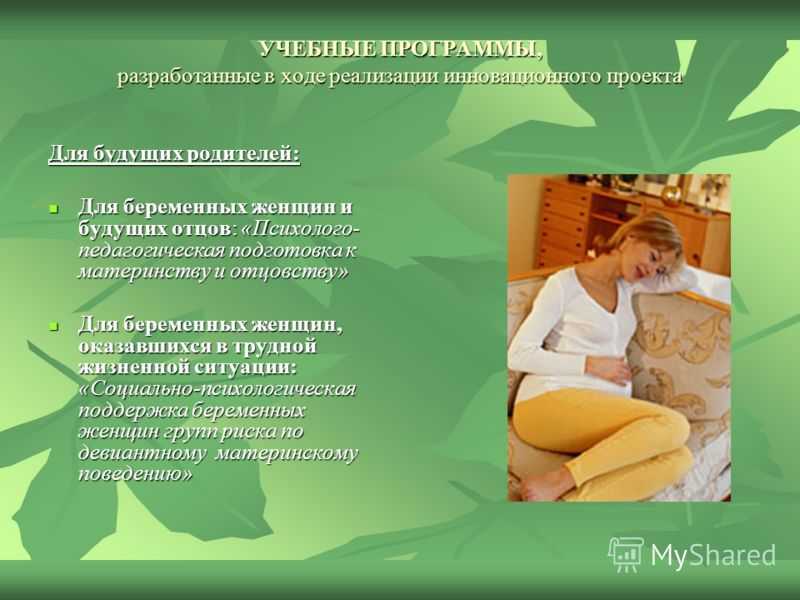 УЧЕБНЫЕ ПРОГРАММЫ,
разработанные в ходе реализации инновационного проекта

Для будущих родителей:

Для беременных женщин и будущих отцов: «Психолого-педагогическая подготовка к материнству и отцовству»

Для беременных женщин, оказавшихся в трудной жизненной ситуации: «Социально-психологическая поддержка беременных женщин групп риска по девиантному материнскому поведению»

MyShared